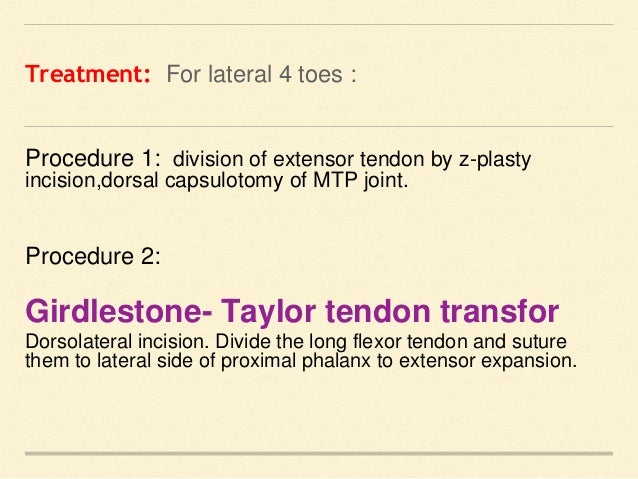 Treatment: For lateral 4 toes :

Procedure 1: division of extensor tendon by z-plasty incision,dorsal capsulotomy of MTP joint.

Procedure 2:

Girdlestone- Taylor tendon transfor

Dorsolateral incision. Divide the long flexor tendon and suture them to lateral side of proximal phalanx to extensor expansion.